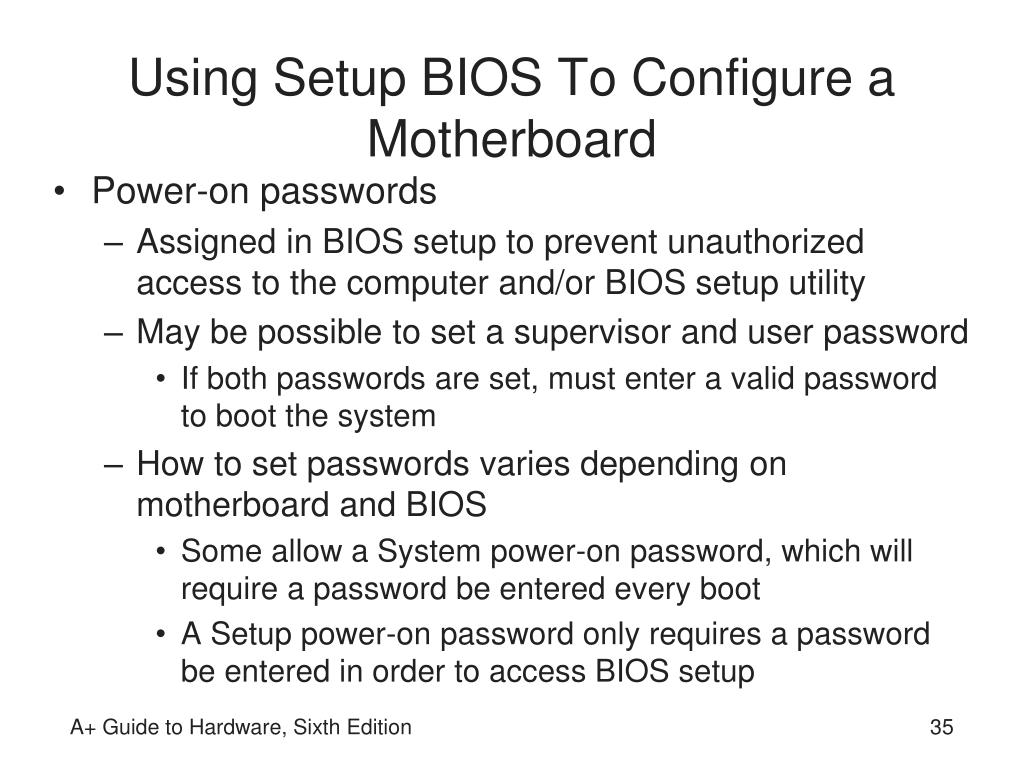 Using Setup BIOS To Configure a Motherboard

• Power-on passwords
– Assigned in BIOS setup to prevent unauthorized access to the computer and/or BIOS setup utility
– May be possible to set a supervisor and user password
• If both passwords are set, must enter a valid password to boot the system
– How to set passwords varies depending on motherboard and BIOS
• Some allow a System power-on password, which will require a password be entered every boot
• A Setup power-on password only requires a password be entered in order to access BIOS setup

A+ Guide to Hardware, Sixth Edition

35